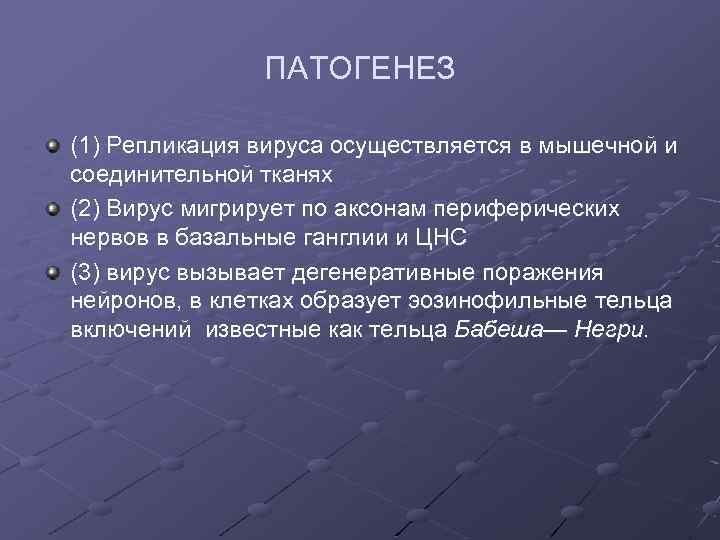 ПАТОГЕНЕЗ

(1) Репликация вируса осуществляется в мышечной и соединительной тканях

(2) Вирус мигрирует по аксонам периферических нервов в базальные ганглии и ЦНС

(3) вирус вызывает дегенеративные поражения нейронов, в клетках образует эозинофильные тельца включений  известные как тельца Бабеша— Негри.